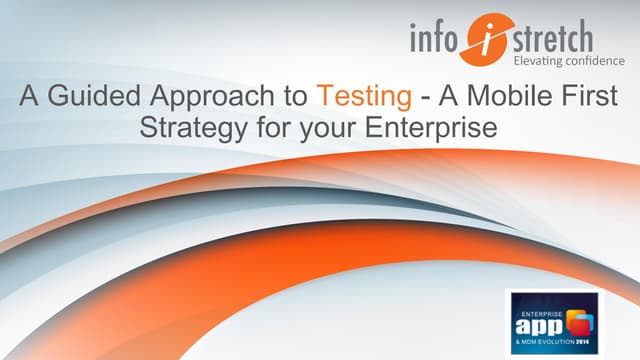 info i stretch
Elevating confidence

A Guided Approach to Testing - A Mobile First Strategy for your Enterprise

ENTERPRISE
app
& MDM EVOLUTION 2014